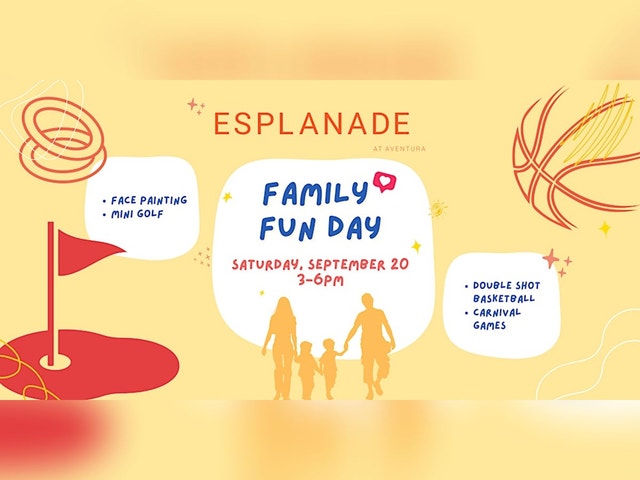 ESPLANADE
AT AVENTURA

• FACE PAINTING
• MINI GOLF

FAMILY FUN DAY

SATURDAY, SEPTEMBER 20
3-6PM

• DOUBLE SHOT BASKETBALL
• CARNIVAL GAMES